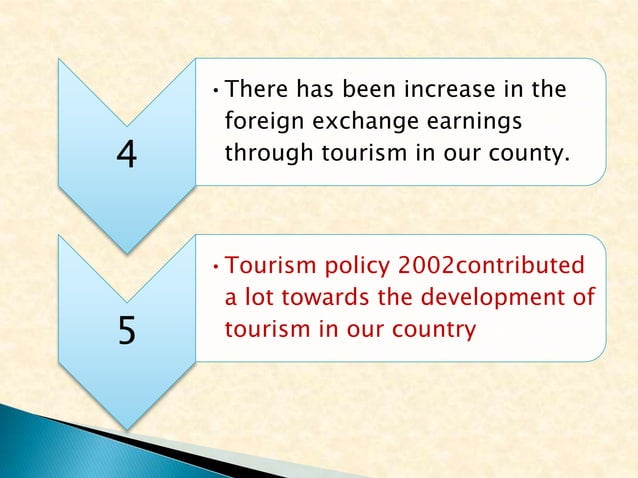 4

• There has been increase in the foreign exchange earnings through tourism in our county.

5

• Tourism policy 2002contributed a lot towards the development of tourism in our country